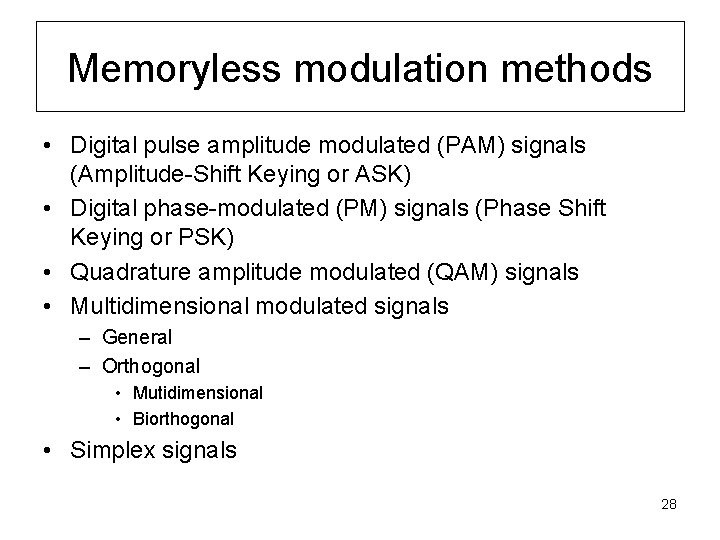 Memoryless modulation methods

• Digital pulse amplitude modulated (PAM) signals (Amplitude-Shift Keying or ASK)
• Digital phase-modulated (PM) signals (Phase Shift Keying or PSK)
• Quadrature amplitude modulated (QAM) signals
• Multidimensional modulated signals
– General
– Orthogonal
• Mutidimensional
• Biorthogonal
• Simplex signals

28